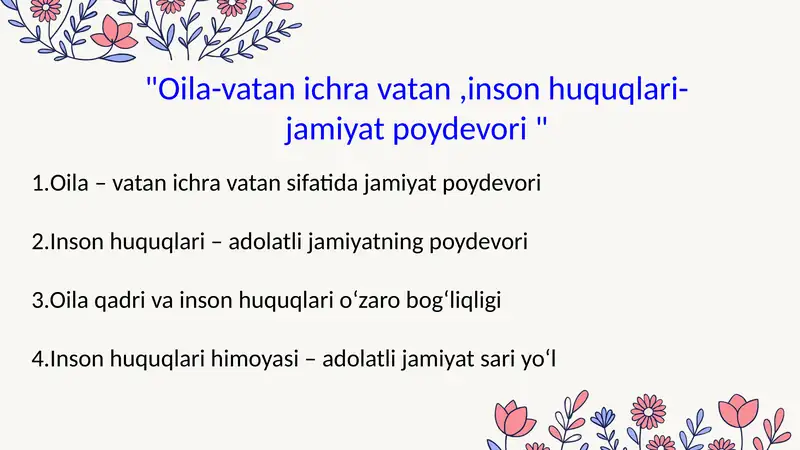 "Oila-vatan ichra vatan ,inson huquqlari-jamiyat poydevori "

1.Oila – vatan ichra vatan sifatida jamiyat poydevori

2.Inson huquqlari – adolatli jamiyatning poydevori

3.Oila qadri va inson huquqlari oʻzaro bogʻliqligi

4.Inson huquqlari himoyasi – adolatli jamiyat sari yoʻl